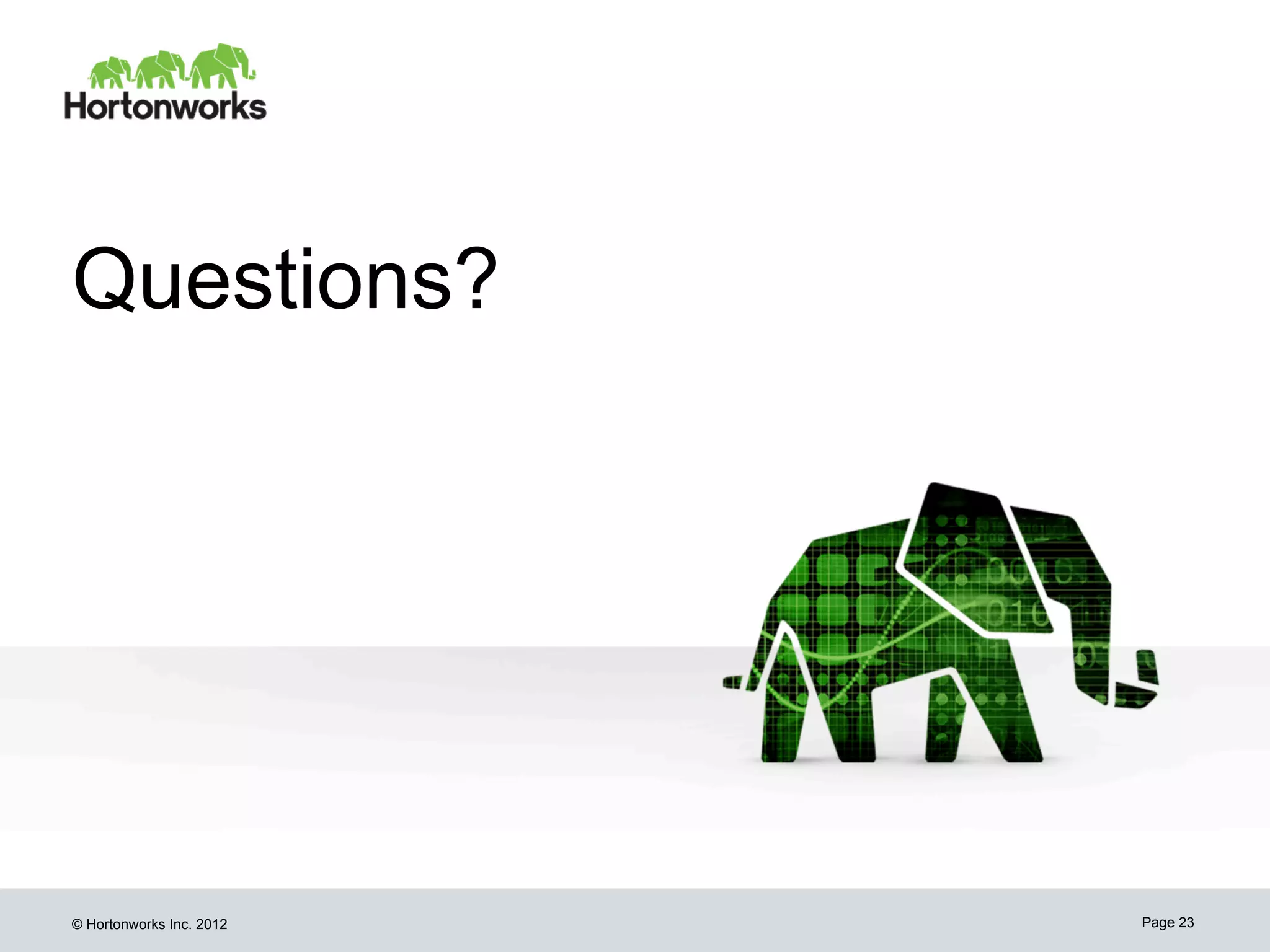 Hortonworks

Questions?

© Hortonworks Inc. 2012

Page 23